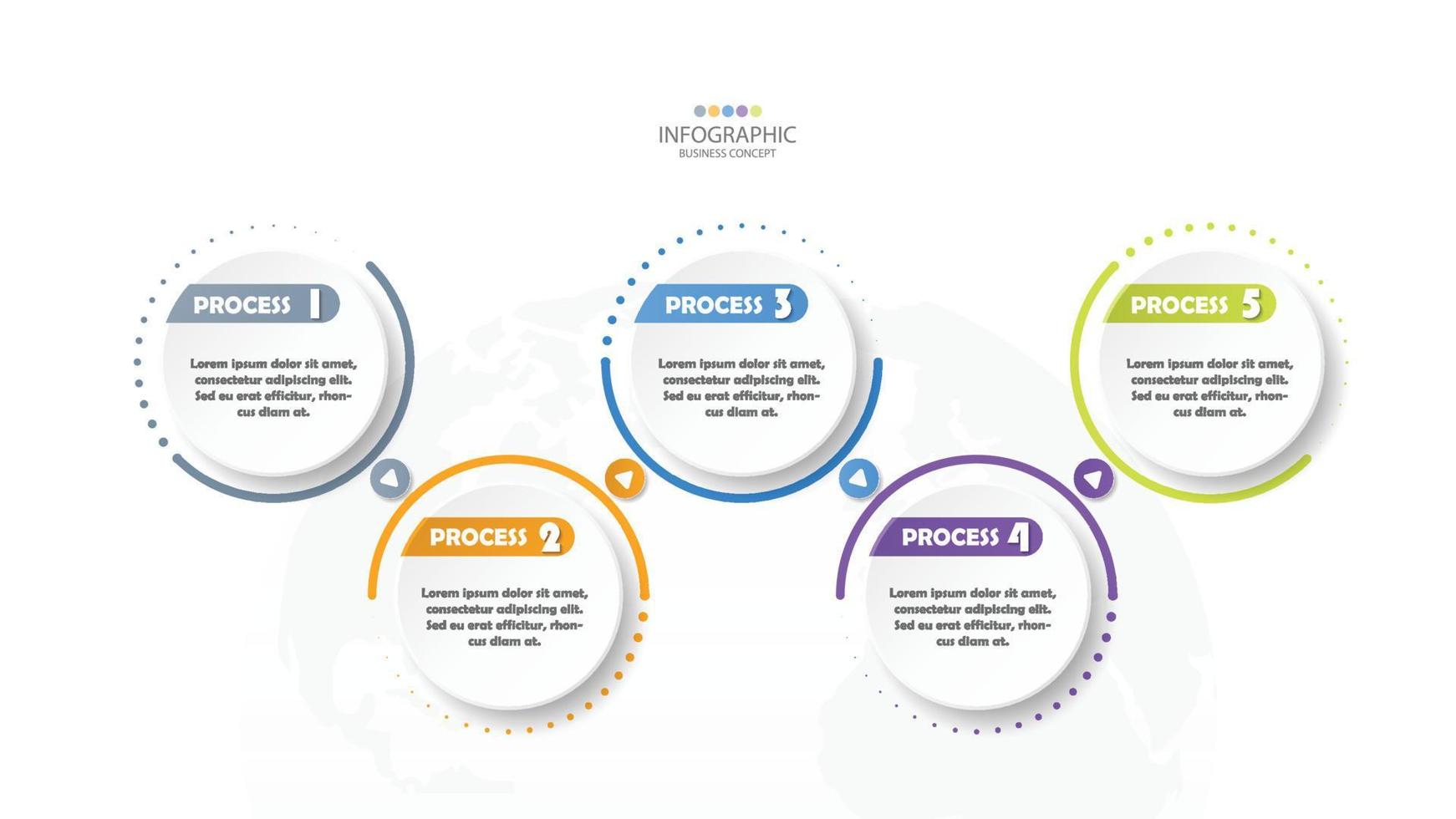 INFOGRAPHIC
BUSINESS CONCEPT

PROCESS 1

Lorem ipsum dolor sit amet, consectetur adipiscing elit. Sed eu erat efficitur, rhoncus diam at.

PROCESS 2

Lorem ipsum dolor sit amet, consectetur adipiscing elit. Sed eu erat efficitur, rhoncus diam at.

PROCESS 3

Lorem ipsum dolor sit amet, consectetur adipiscing elit. Sed eu erat efficitur, rhoncus diam at.

PROCESS 4

Lorem ipsum dolor sit amet, consectetur adipiscing elit. Sed eu erat efficitur, rhoncus diam at.

PROCESS 5

Lorem ipsum dolor sit amet, consectetur adipiscing elit. Sed eu erat efficitur, rhoncus diam at.